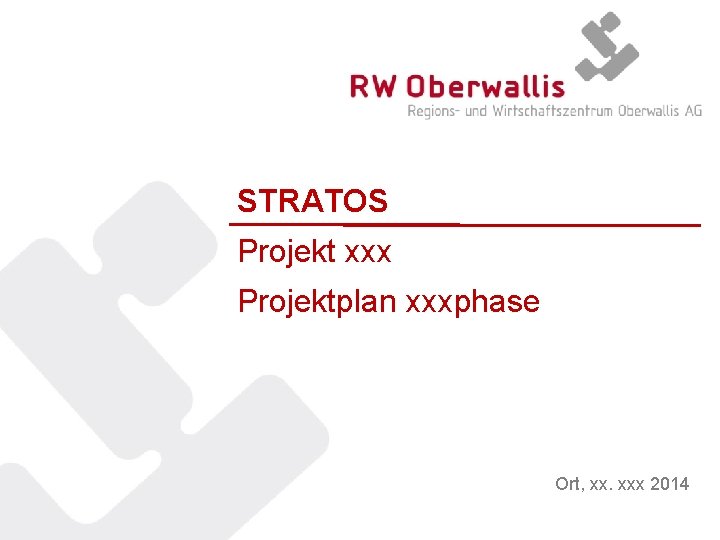 RW Oberwallis
Regions- und Wirtschaftszentrum Oberwallis AG

STRATOS

Projekt xxx

Projektplan xxxphase

Ort, xx. xxx 2014